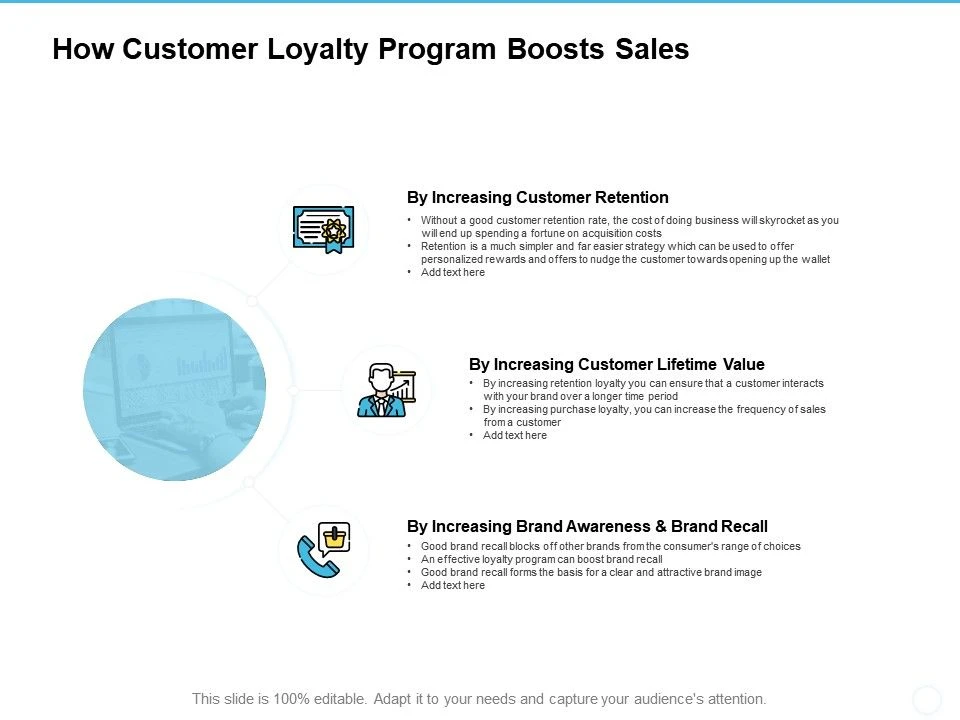 How Customer Loyalty Program Boosts Sales

By Increasing Customer Retention

• Without a good customer retention rate, the cost of doing business will skyrocket as you will end up spending a fortune on acquisition costs
• Retention is a much simpler and far easier strategy which can be used to offer personalized rewards and offers to nudge the customer towards opening up the wallet
• Add text here

By Increasing Customer Lifetime Value

• By increasing retention loyalty you can ensure that a customer interacts with your brand over a longer time period
• By increasing purchase loyalty, you can increase the frequency of sales from a customer
• Add text here

By Increasing Brand Awareness & Brand Recall

• Good brand recall blocks off other brands from the consumer's range of choices
• An effective loyalty program can boost brand recall
• Good brand recall forms the basis for a clear and attractive brand image
• Add text here

This slide is 100% editable. Adapt it to your needs and capture your audience's attention.